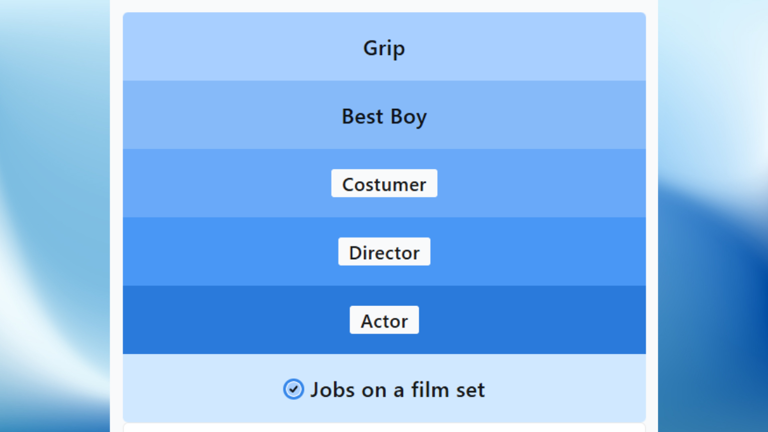 Grip

Best Boy

Costumer

Director

Actor

Jobs on a film set